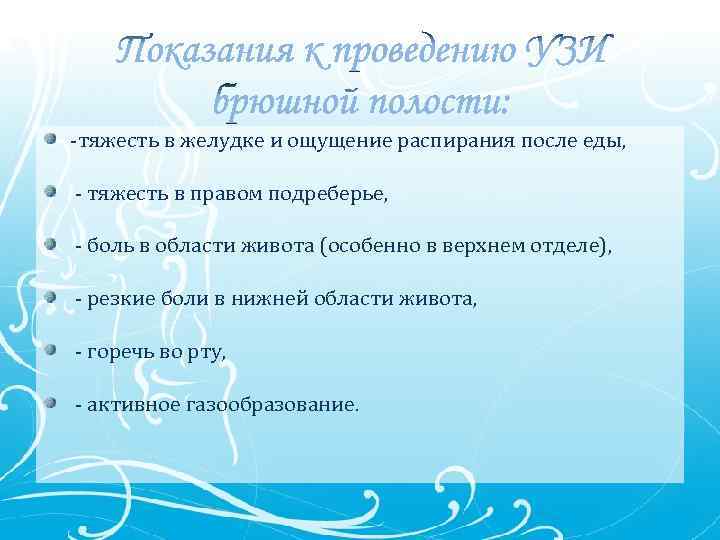 Показания к проведению УЗИ брюшной полости:

-тяжесть в желудке и ощущение распирания после еды,

- тяжесть в правом подреберье,

- боль в области живота (особенно в верхнем отделе),

- резкие боли в нижней области живота,

- горечь во рту,

- активное газообразование.